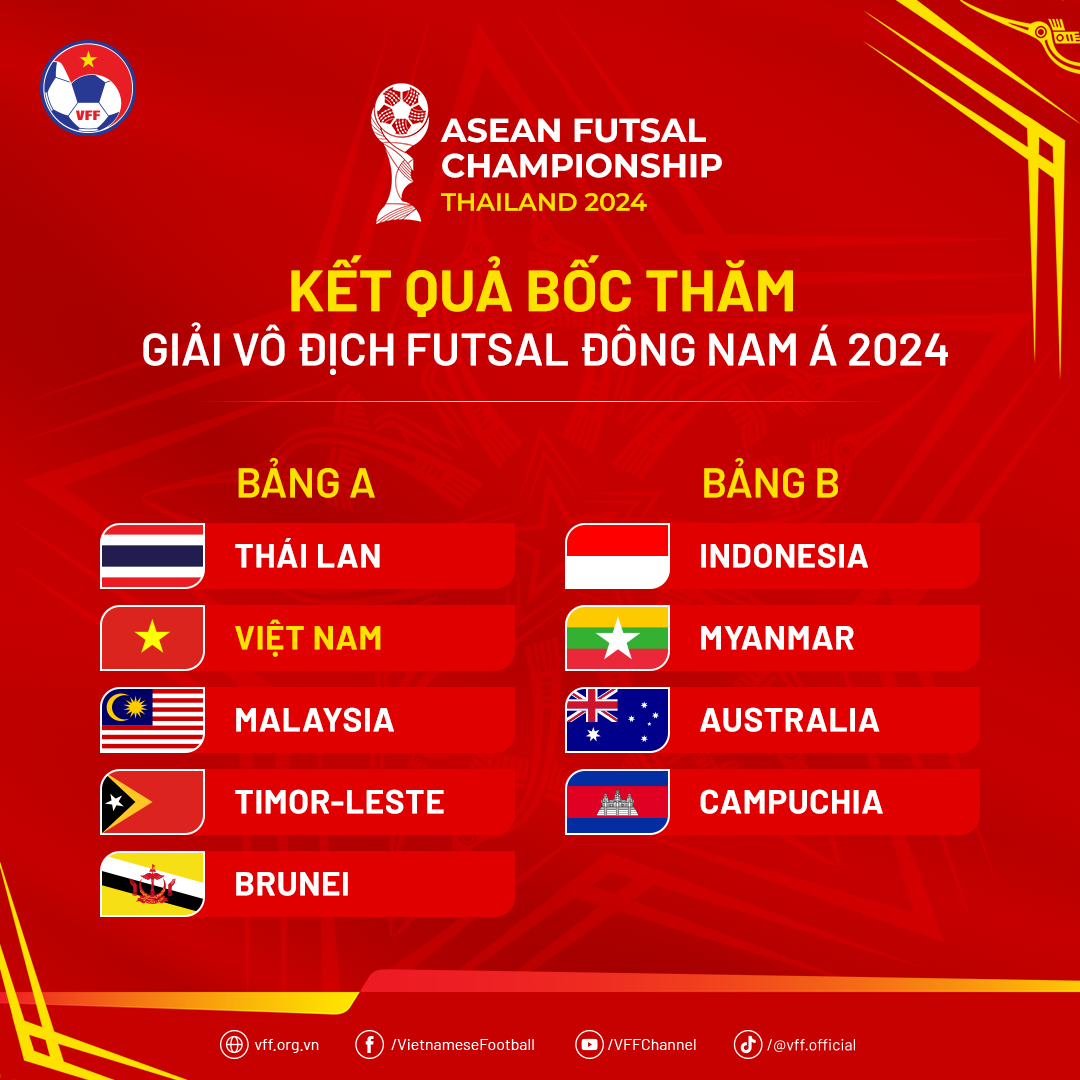 VFF

ASEAN FUTSAL CHAMPIONSHIP
THAILAND 2024

KẾT QUẢ BỐC THĂM
GIẢI VÔ ĐỊCH FUTSAL ĐÔNG NAM Á 2024

BẢNG A
THÁI LAN
VIỆT NAM
MALAYSIA
TIMOR-LESTE
BRUNEI

BẢNG B
INDONESIA
MYANMAR
AUSTRALIA
CAMPUCHIA

vff.org.vn /VietnameseFootball /VFFChannel /@vff.official